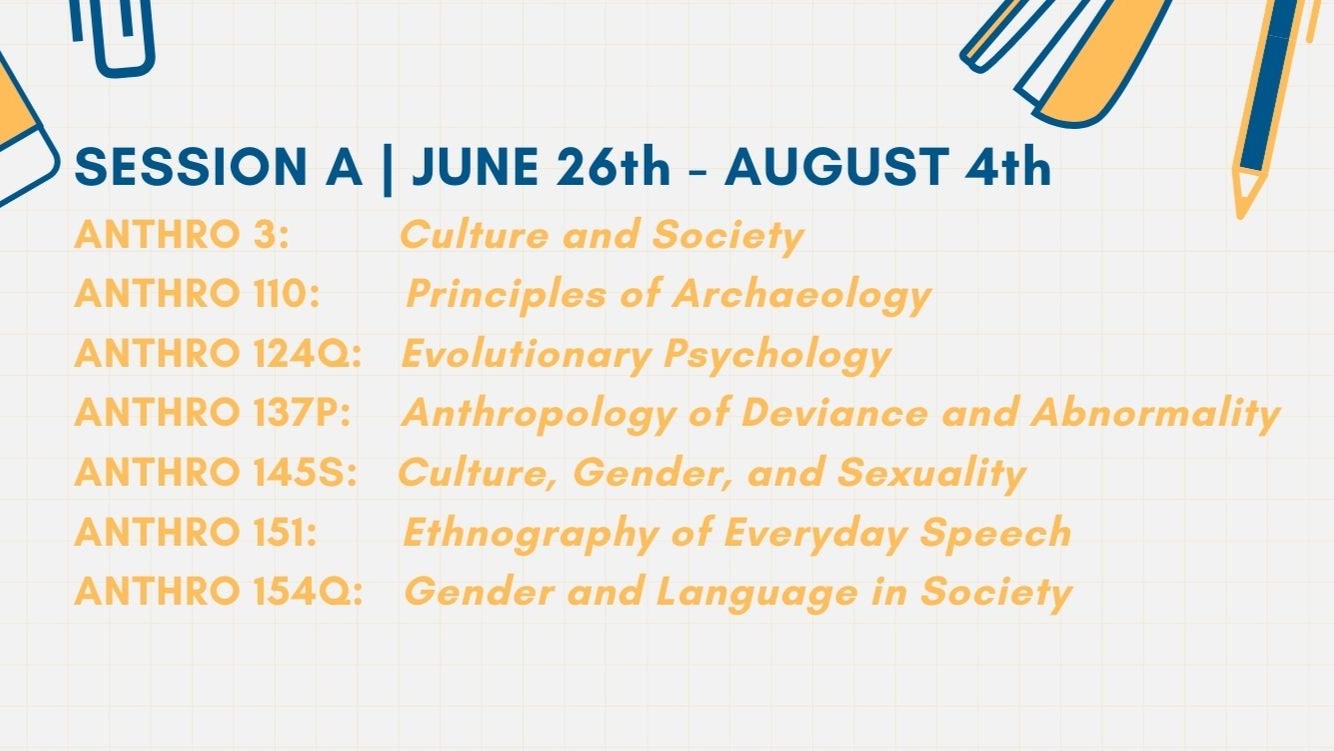 SESSION A | JUNE 26th - AUGUST 4th

ANTHRO 3: Culture and Society
ANTHRO 110: Principles of Archaeology
ANTHRO 124Q: Evolutionary Psychology
ANTHRO 137P: Anthropology of Deviance and Abnormality
ANTHRO 145S: Culture, Gender, and Sexuality
ANTHRO 151: Ethnography of Everyday Speech
ANTHRO 154Q: Gender and Language in Society